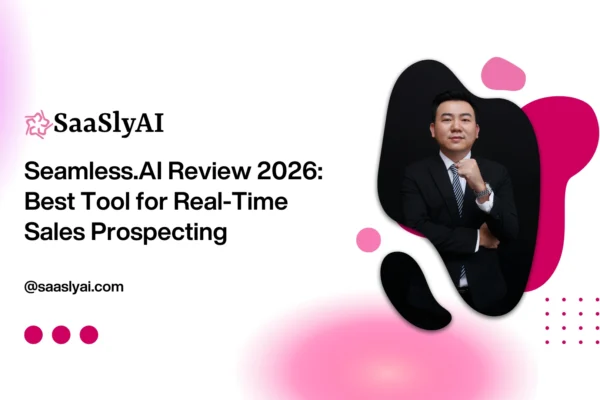 SaaSlyAI

Seamless.AI Review 2026: Best Tool for Real-Time Sales Prospecting

@saaslyai.com